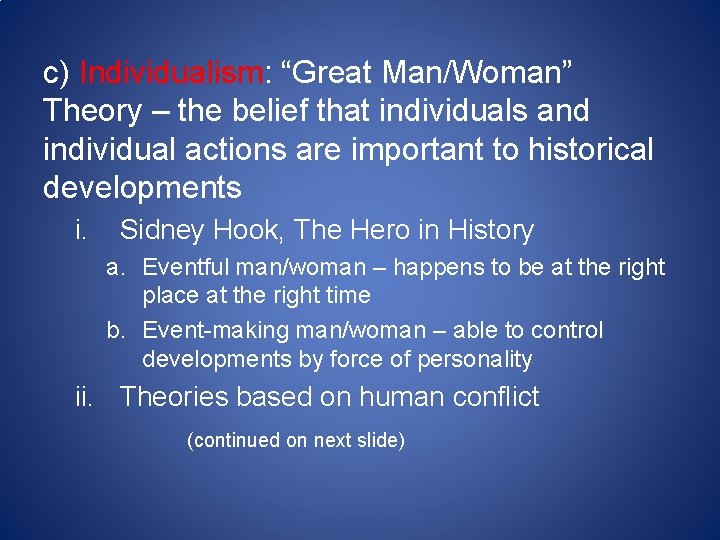 c) Individualism: “Great Man/Woman” Theory – the belief that individuals and individual actions are important to historical developments

i. Sidney Hook, The Hero in History

a. Eventful man/woman – happens to be at the right place at the right time

b. Event-making man/woman – able to control developments by force of personality

ii. Theories based on human conflict

(continued on next slide)